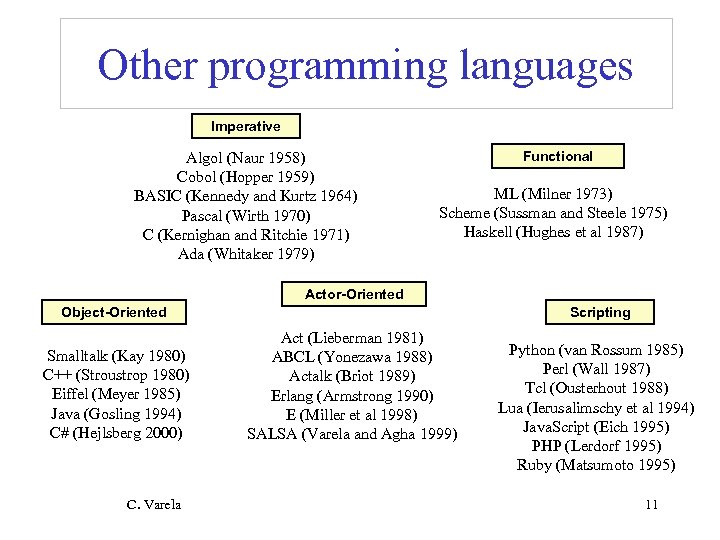 Other programming languages

Imperative

Algol (Naur 1958)
Cobol (Hopper 1959)
BASIC (Kennedy and Kurtz 1964)
Pascal (Wirth 1970)
C (Kernighan and Ritchie 1971)
Ada (Whitaker 1979)

Functional

ML (Milner 1973)
Scheme (Sussman and Steele 1975)
Haskell (Hughes et al 1987)

Object-Oriented

Smalltalk (Kay 1980)
C++ (Stroustrop 1980)
Eiffel (Meyer 1985)
Java (Gosling 1994)
C# (Hejlsberg 2000)

Actor-Oriented

Act (Lieberman 1981)
ABCL (Yonezawa 1988)
Actalk (Briot 1989)
Erlang (Armstrong 1990)
E (Miller et al 1998)
SALSA (Varela and Agha 1999)

Scripting

Python (van Rossum 1985)
Perl (Wall 1987)
Tcl (Ousterhout 1988)
Lua (Ierusalimschy et al 1994)
JavaScript (Eich 1995)
PHP (Lerdorf 1995)
Ruby (Matsumoto 1995)

C. Varela

11